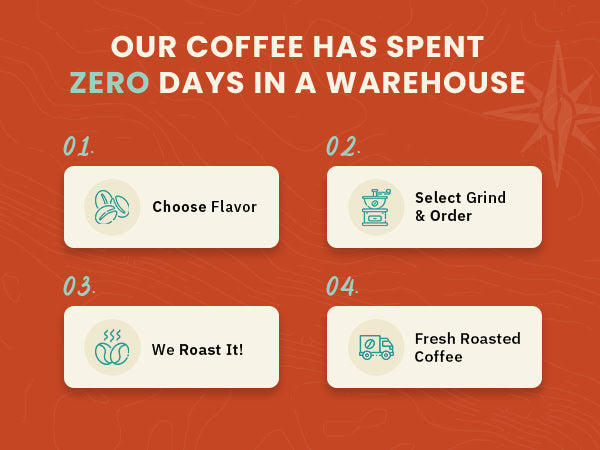 OUR COFFEE HAS SPENT ZERO DAYS IN A WAREHOUSE

01.

Choose Flavor

02.

Select Grind & Order

03.

We Roast It!

04.

Fresh Roasted Coffee